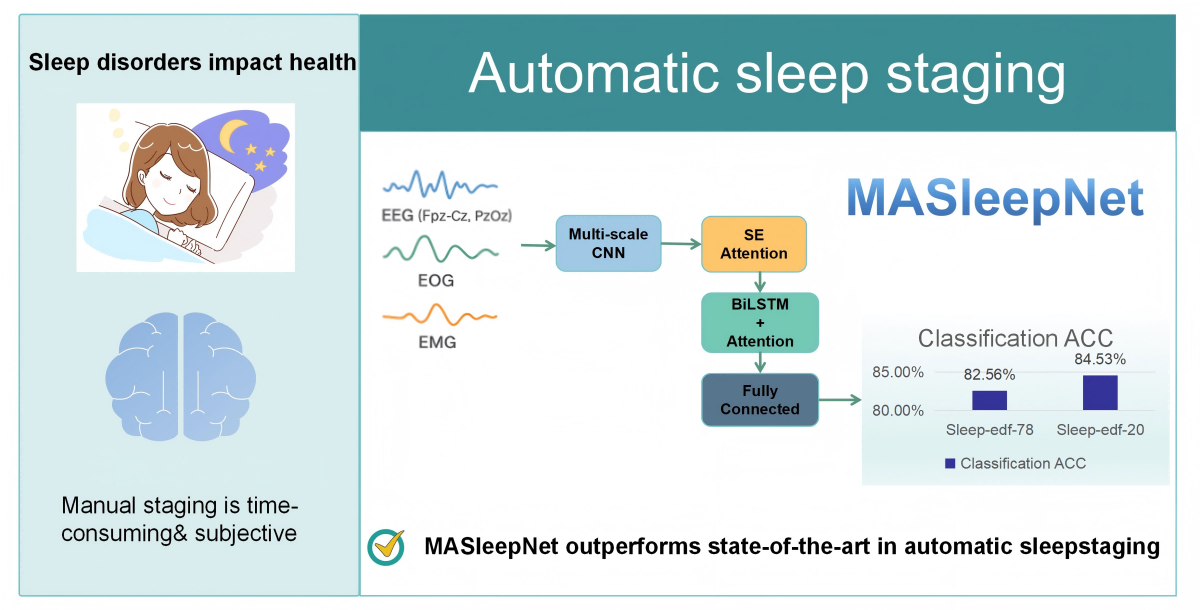 Sleep disorders impact health

Manual staging is time-consuming& subjective

Automatic sleep staging

MASleepNet

EEG (Fpz-Cz, PzOz)

EOG

EMG

Multi-scale CNN

SE Attention

BiLSTM + Attention

Fully Connected

Classification ACC

85.00%

80.00%

82.56%

84.53%

Sleep-edf-78

Sleep-edf-20

Classification ACC

MASleepNet outperforms state-of-the-art in automatic sleepstaging